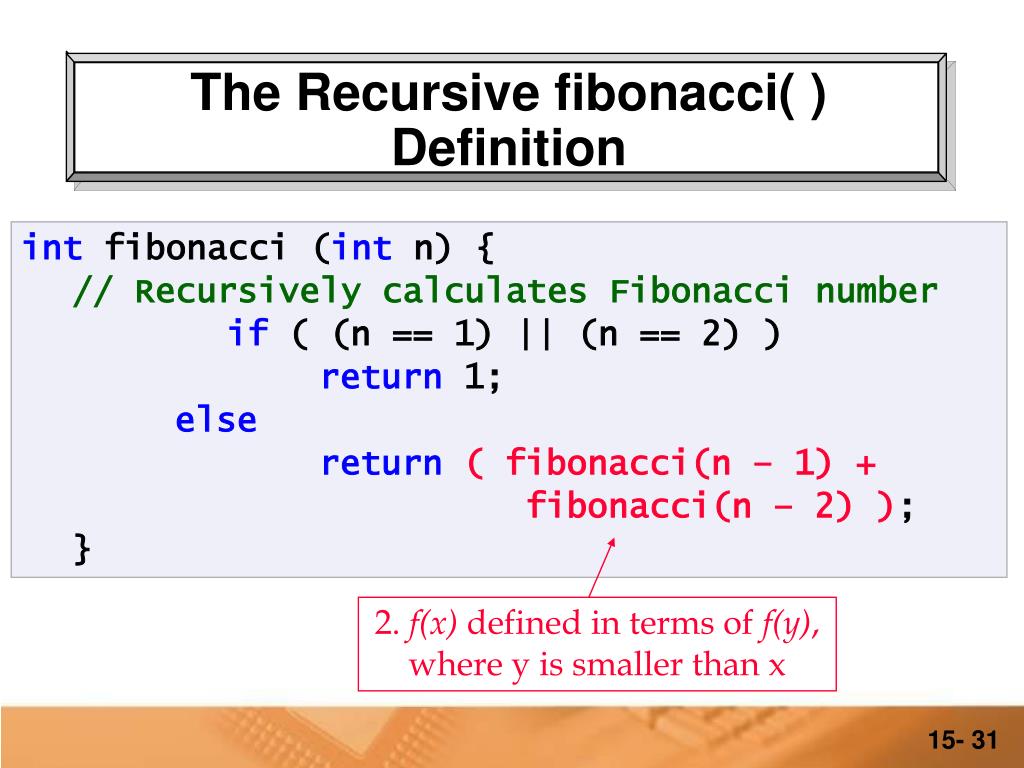 The Recursive fibonacci( ) Definition

int fibonacci (int n) {
  // Recursively calculates Fibonacci number
        if ( (n == 1) || (n == 2) )
            return 1;
      else
            return ( fibonacci(n – 1) +
                     fibonacci(n – 2) );
  }

2. f(x) defined in terms of f(y), where y is smaller than x

15- 31